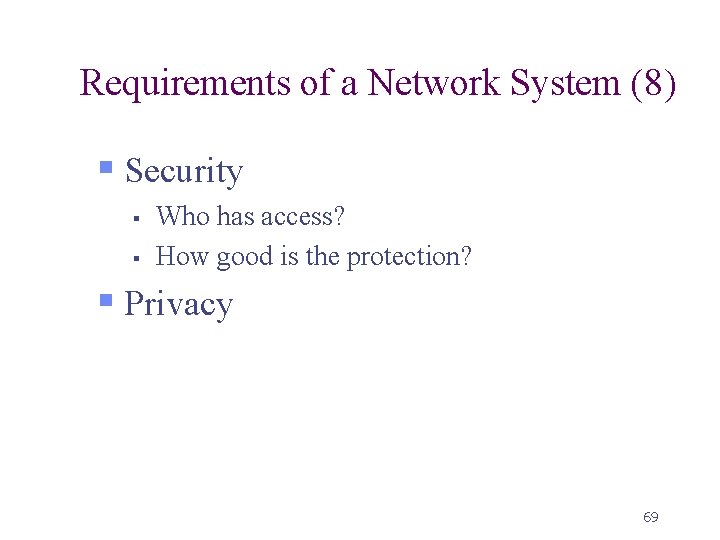 Requirements of a Network System (8)

Security

Who has access?

How good is the protection?

Privacy

69